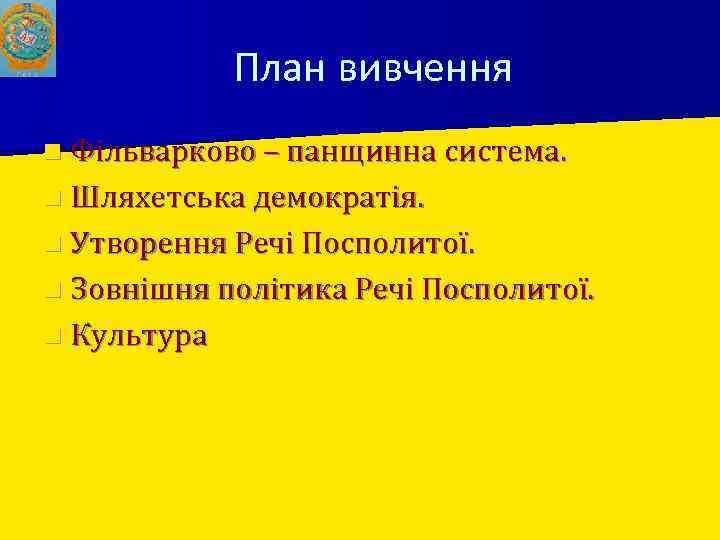 План вивчення

Фільварково – панщинна система.
Шляхетська демократія.
Утворення Речі Посполитої.
Зовнішня політика Речі Посполитої.
Культура